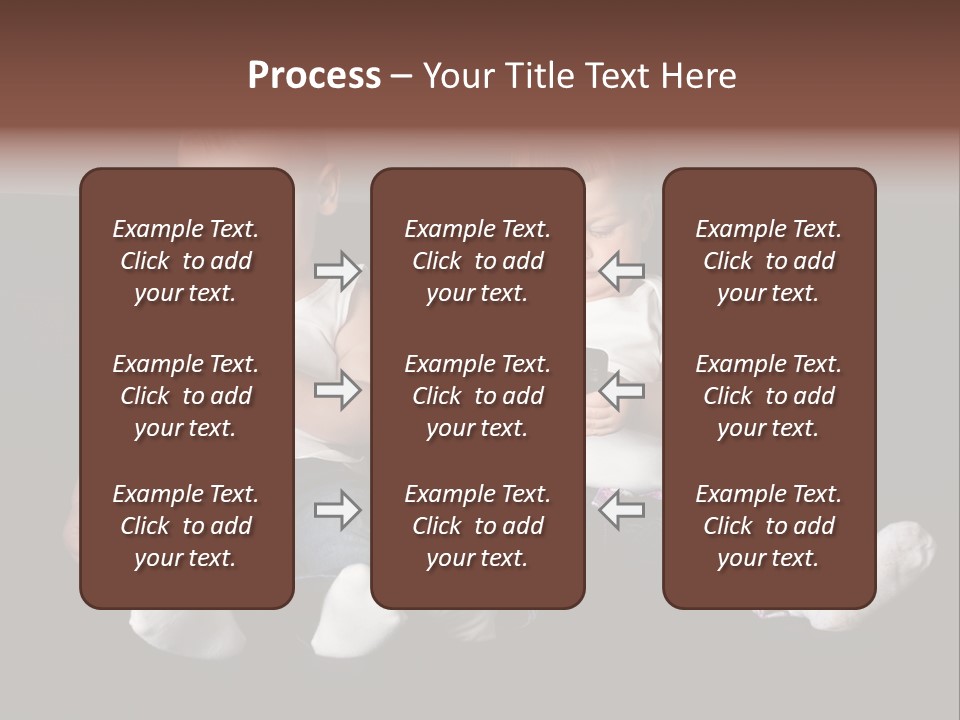 Process – Your Title Text Here

Example Text. Click to add your text.

Example Text. Click to add your text.

Example Text. Click to add your text.

Example Text. Click to add your text.

Example Text. Click to add your text.

Example Text. Click to add your text.

Example Text. Click to add your text.

Example Text. Click to add your text.

Example Text. Click to add your text.